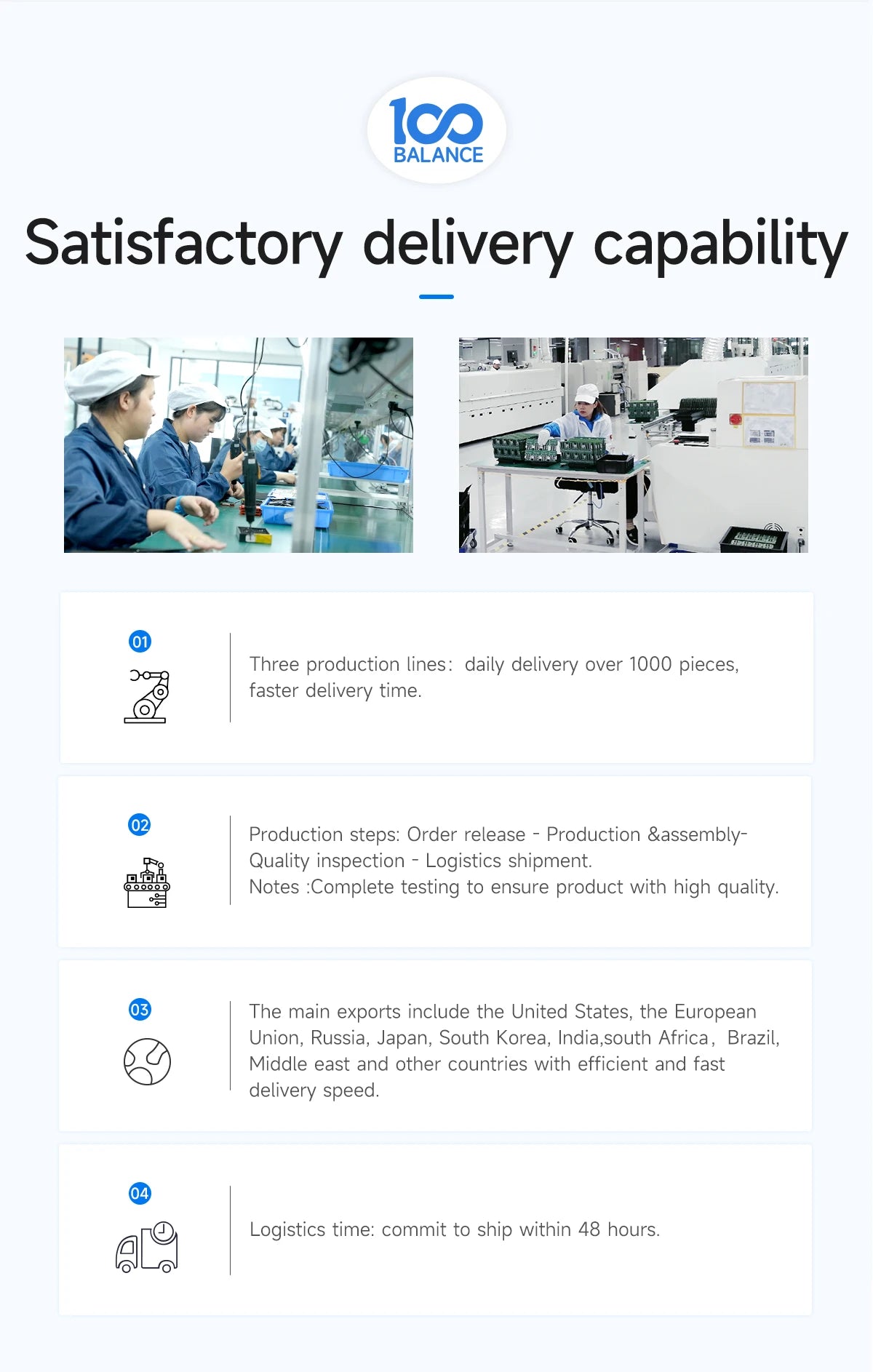 100
BALANCE

Satisfactory delivery capability

01

Three production lines: daily delivery over 1000 pieces, faster delivery time.

02

Production steps: Order release - Production &assembly- Quality inspection - Logistics shipment.
Notes :Complete testing to ensure product with high quality.

03

The main exports include the United States, the European Union, Russia, Japan, South Korea, India,south Africa, Brazil, Middle east and other countries with efficient and fast delivery speed.

04

Logistics time: commit to ship within 48 hours.